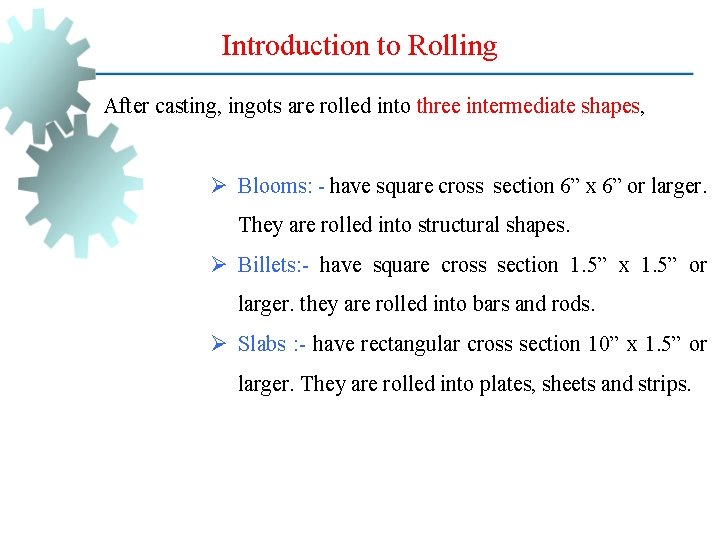 Introduction to Rolling

After casting, ingots are rolled into three intermediate shapes,

➢ Blooms: - have square cross section 6” x 6” or larger. They are rolled into structural shapes.

➢ Billets:- have square cross section 1.5” x 1.5” or larger. they are rolled into bars and rods.

➢ Slabs :- have rectangular cross section 10” x 1.5” or larger. They are rolled into plates, sheets and strips.